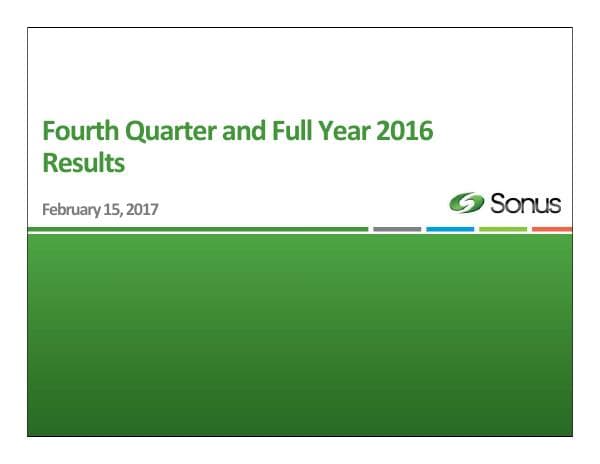 Fourth Quarter and Full Year 2016 Results

February 15, 2017

Sonus